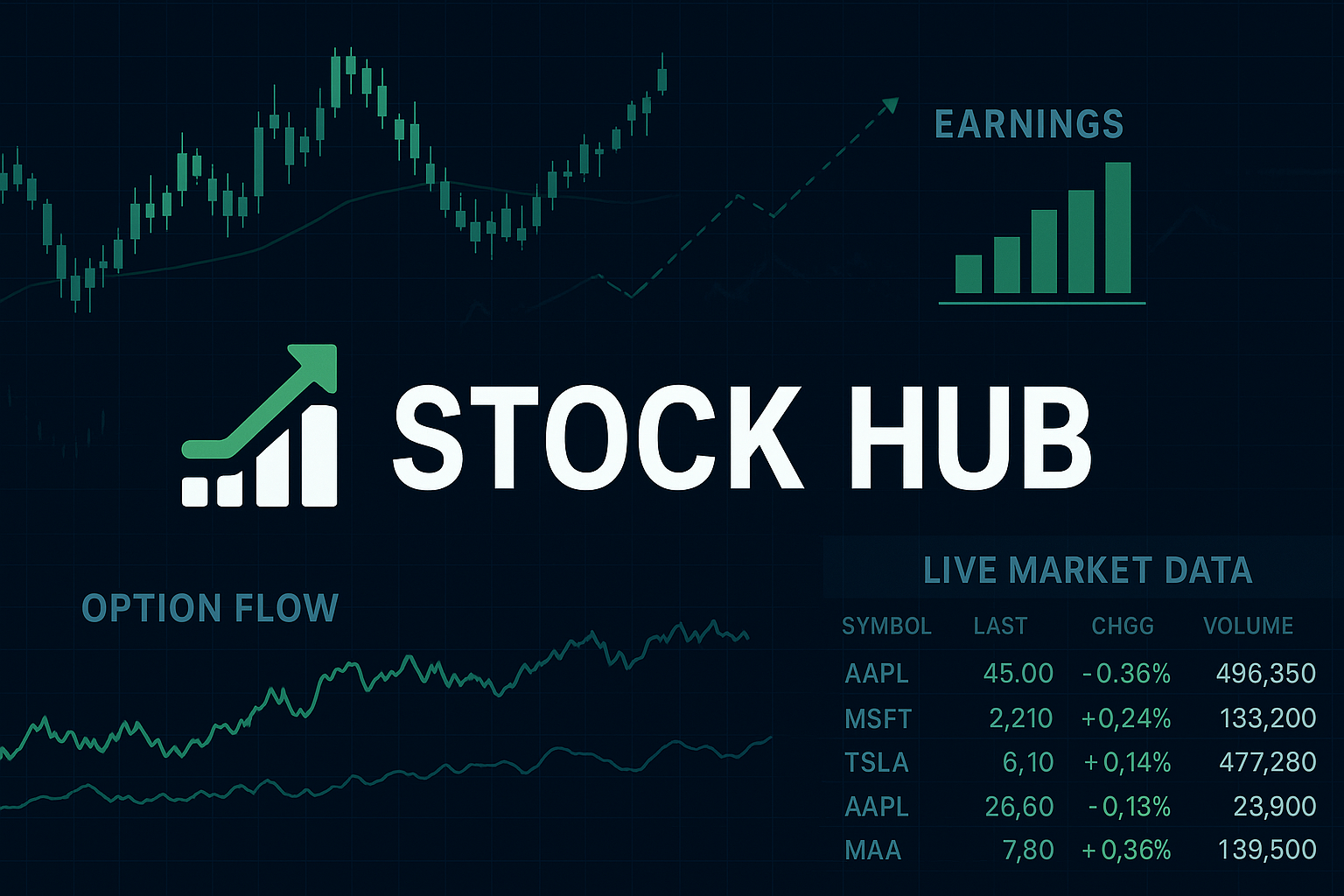 EARNINGS

STOCK HUB

OPTION FLOW

LIVE MARKET DATA

| SYMBOL | LAST | CHGG | VOLUME |
|---|---|---|---|
| AAPL | 45.00 | -0.36% | 496,350 |
| MSFT | 2,210 | +0,24% | 133,200 |
| TSLA | 6,10 | +0,14% | 477,280 |
| AAPL | 26,60 | -0,13% | 23,900 |
| MAA | 7,80 | +0,36% | 139,500 |